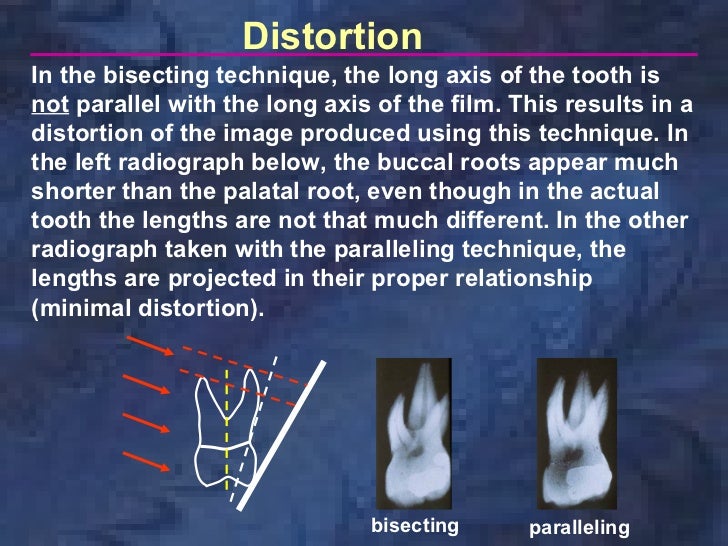 Distortion

In the bisecting technique, the long axis of the tooth is not parallel with the long axis of the film. This results in a distortion of the image produced using this technique. In the left radiograph below, the buccal roots appear much shorter than the palatal root, even though in the actual tooth the lengths are not that much different. In the other radiograph taken with the paralleling technique, the lengths are projected in their proper relationship (minimal distortion).

bisecting

paralleling